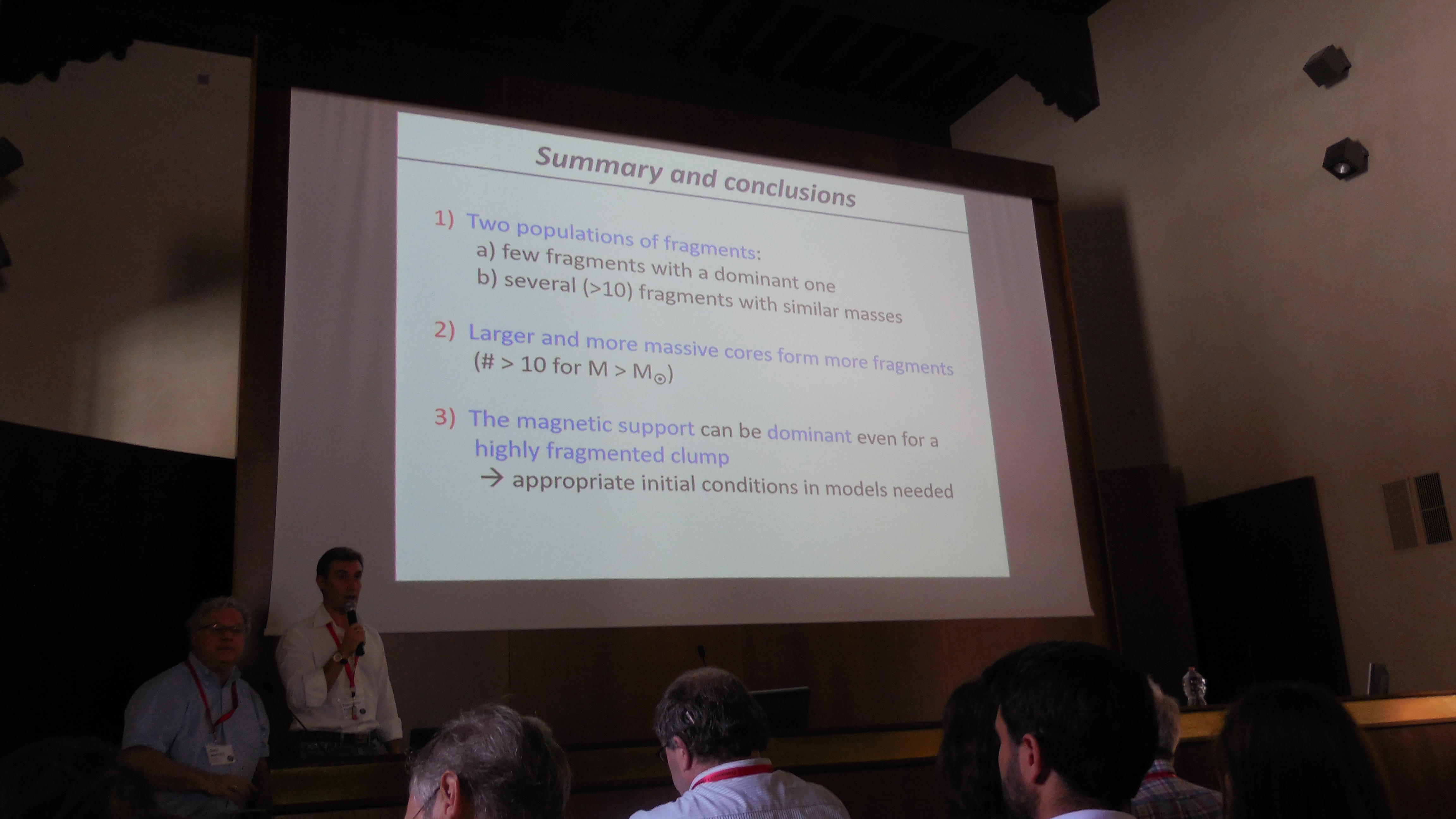 Summary and conclusions

1) Two populations of fragments:
a) few fragments with a dominant one
b) several (>10) fragments with similar masses

2) Larger and more massive cores form more fragments (# > 10 for M > $M_{\odot}$)

3) The magnetic support can be dominant even for a highly fragmented clump
→ appropriate initial conditions in models needed